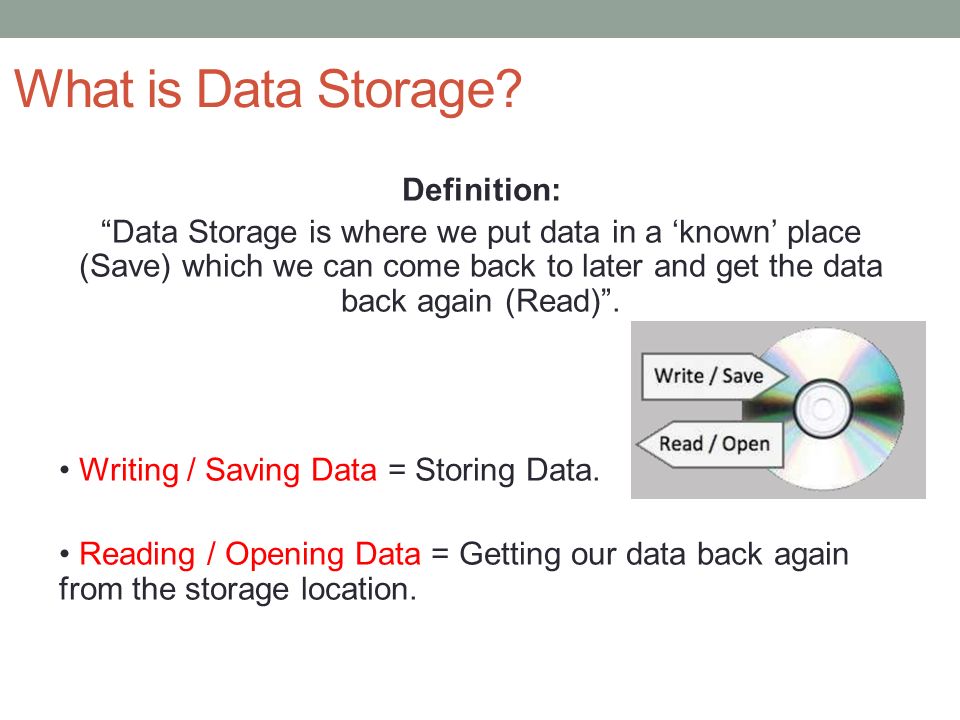 What is Data Storage?

Definition:
“Data Storage is where we put data in a ‘known’ place (Save) which we can come back to later and get the data back again (Read)”.

Write / Save

Read / Open

• Writing / Saving Data = Storing Data.

• Reading / Opening Data = Getting our data back again from the storage location.